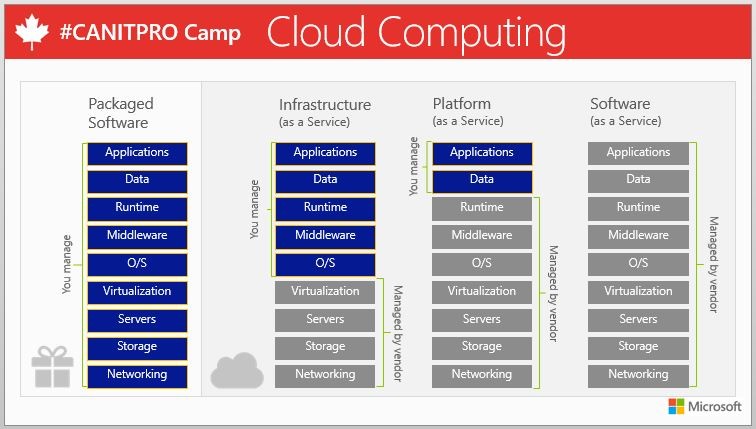 #CANITPRO Camp Cloud Computing

Packaged Software

You manage

Applications
Data
Runtime
Middleware
O/S
Virtualization
Servers
Storage
Networking

Infrastructure (as a Service)

You manage

Applications
Data
Runtime
Middleware
O/S
Virtualization
Servers
Storage
Networking

Managed by vendor

Platform (as a Service)

You manage

Applications
Data
Runtime
Middleware
O/S
Virtualization
Servers
Storage
Networking

Managed by vendor

Software (as a Service)

Applications
Data
Runtime
Middleware
O/S
Virtualization
Servers
Storage
Networking

Managed by vendor

Microsoft